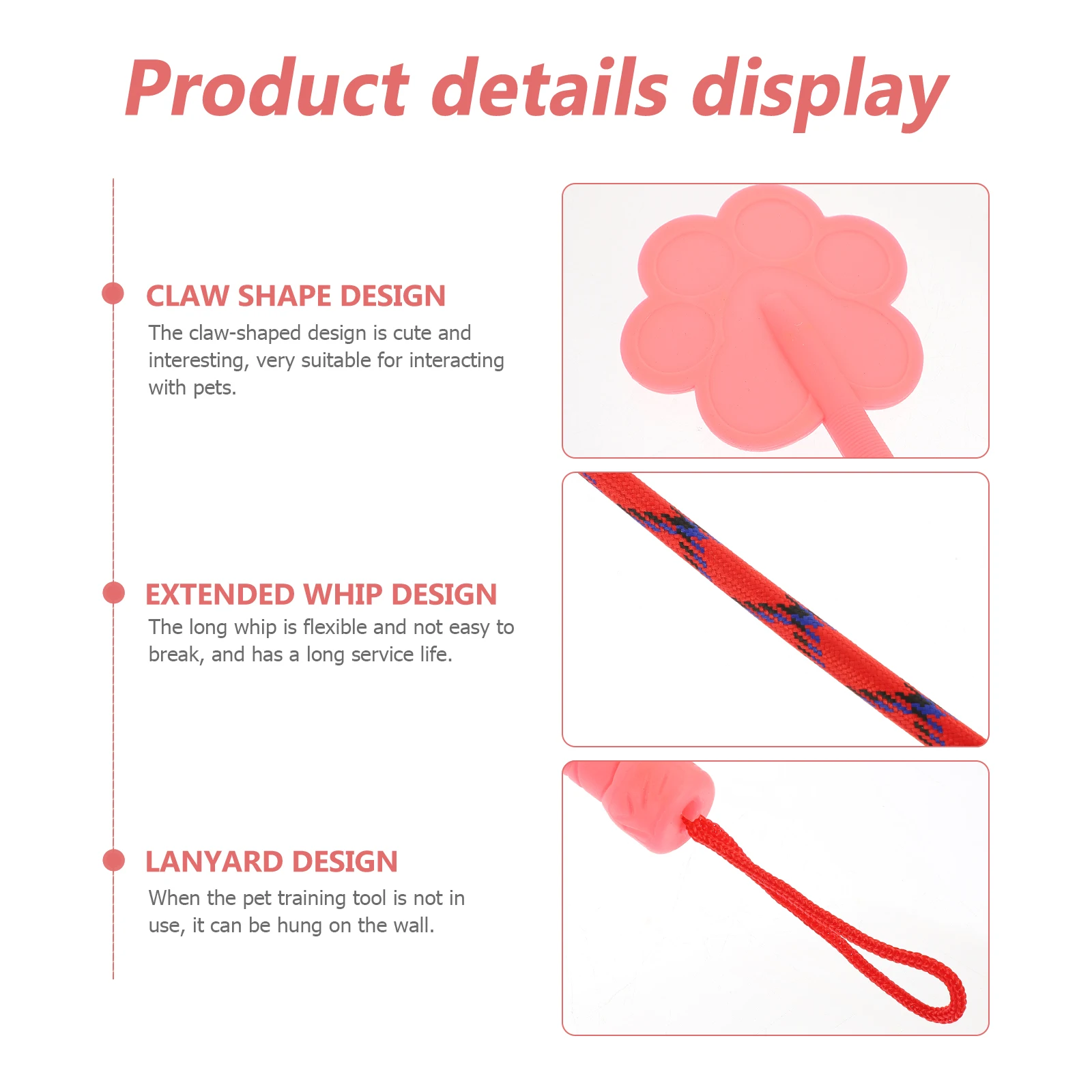 Product details display

CLAW SHAPE DESIGN

The claw-shaped design is cute and interesting, very suitable for interacting with pets.

EXTENDED WHIP DESIGN

The long whip is flexible and not easy to break, and has a long service life.

LANYARD DESIGN

When the pet training tool is not in use, it can be hung on the wall.